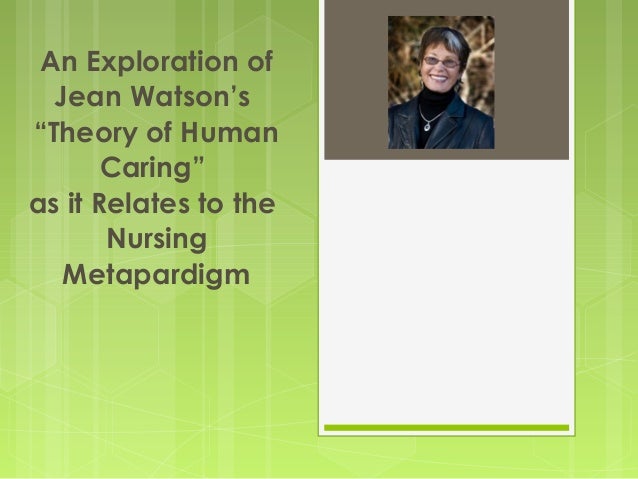 An Exploration of Jean Watson's "Theory of Human Caring" as it Relates to the Nursing Metapardigm